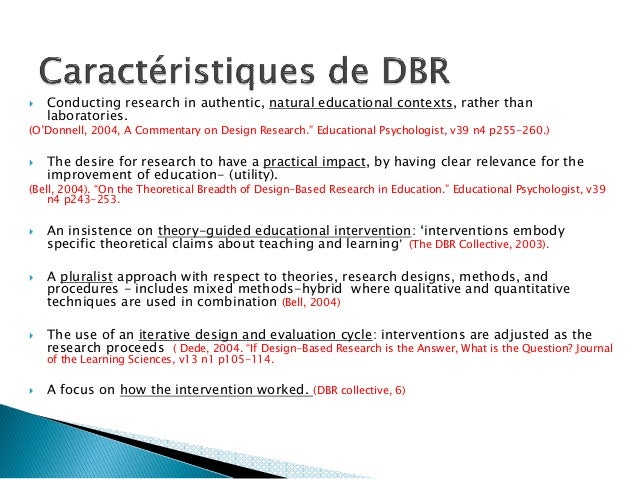 Caractéristiques de DBR

Conducting research in authentic, natural educational contexts, rather than laboratories.
(O'Donnell, 2004, A Commentary on Design Research." Educational Psychologist, v39 n4 p255-260.)

The desire for research to have a practical impact, by having clear relevance for the improvement of education- (utility).
(Bell, 2004). "On the Theoretical Breadth of Design-Based Research in Education." Educational Psychologist, v39 n4 p243-253.

An insistence on theory-guided educational intervention: 'interventions embody specific theoretical claims about teaching and learning' (The DBR Collective, 2003).

A pluralist approach with respect to theories, research designs, methods, and procedures - includes mixed methods-hybrid where qualitative and quantitative techniques are used in combination (Bell, 2004)

The use of an iterative design and evaluation cycle: interventions are adjusted as the research proceeds ( Dede, 2004. "If Design-Based Research is the Answer, What is the Question? Journal of the Learning Sciences, v13 n1 p105-114.

A focus on how the intervention worked. (DBR collective, 6)